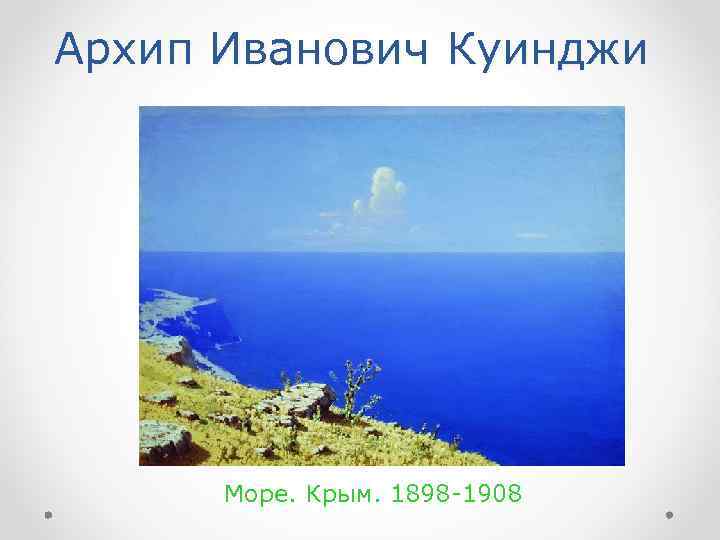 Архип Иванович Куинджи

Море. Крым. 1898-1908